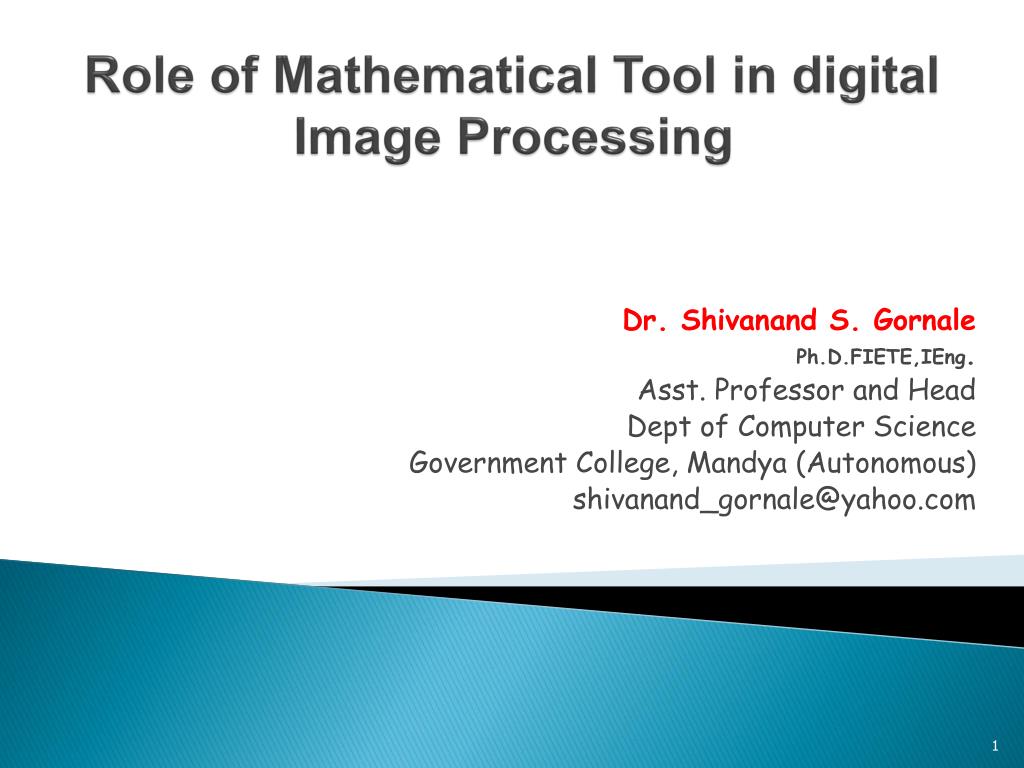 Role of Mathematical Tool in digital Image Processing

Dr. Shivanand S. Gornale
Ph.D.FIETE,IEng.
Asst. Professor and Head
Dept of Computer Science
Government College, Mandya (Autonomous)
shivanand_gornale@yahoo.com

1